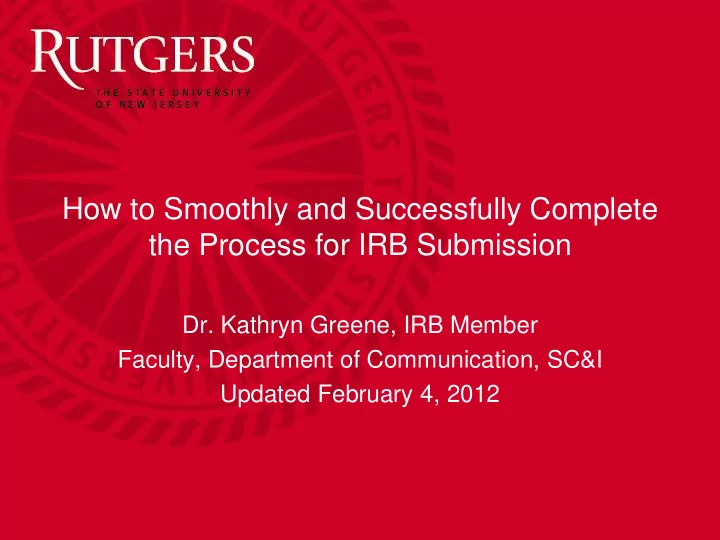 RUTGERS
THE STATE UNIVERSITY OF NEW JERSEY

How to Smoothly and Successfully Complete the Process for IRB Submission

Dr. Kathryn Greene, IRB Member
Faculty, Department of Communication, SC&I
Updated February 4, 2012